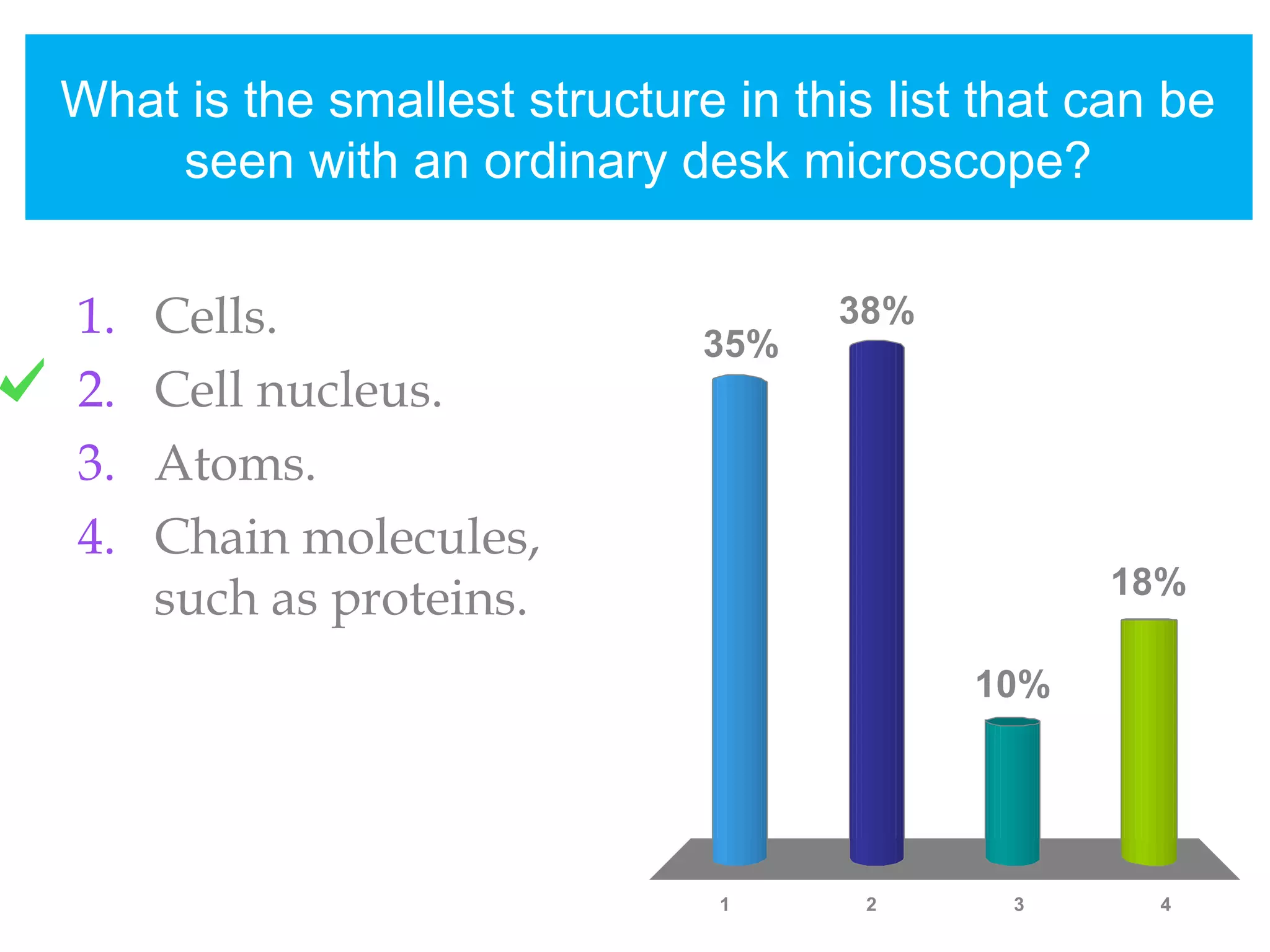 What is the smallest structure in this list that can be seen with an ordinary desk microscope?

1. Cells.
2. Cell nucleus.
3. Atoms.
4. Chain molecules, such as proteins.

35%
38%
10%
18%

1
2
3
4